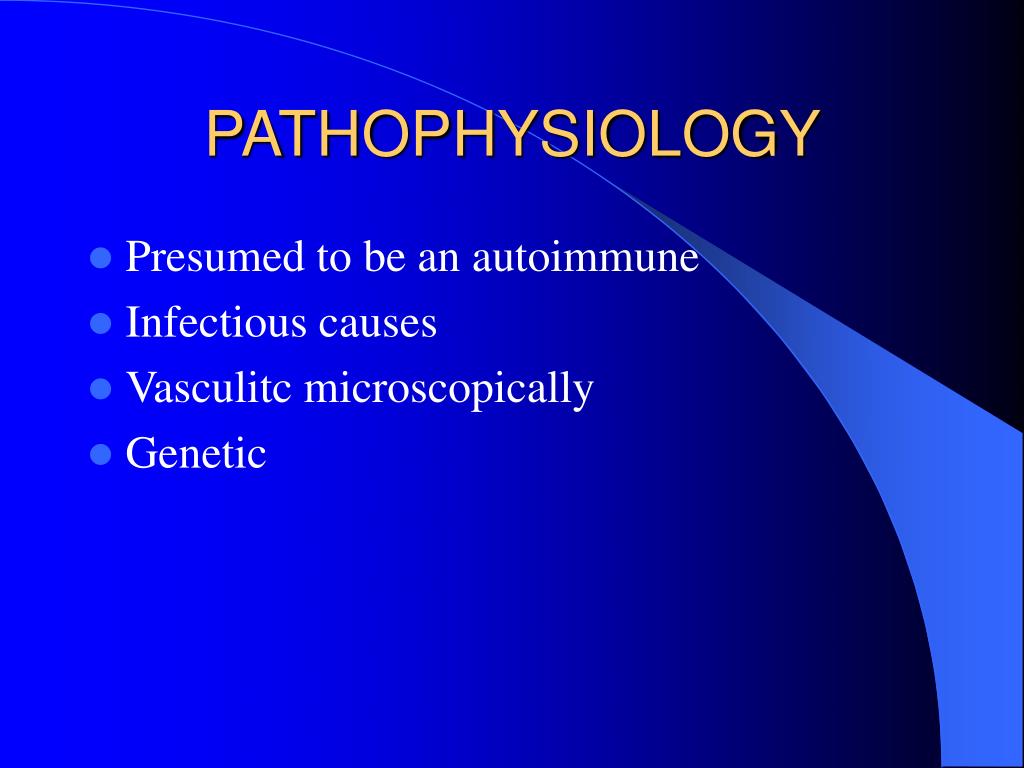 PATHOPHYSIOLOGY

- Presumed to be an autoimmune
- Infectious causes
- Vasculitc microscopically
- Genetic